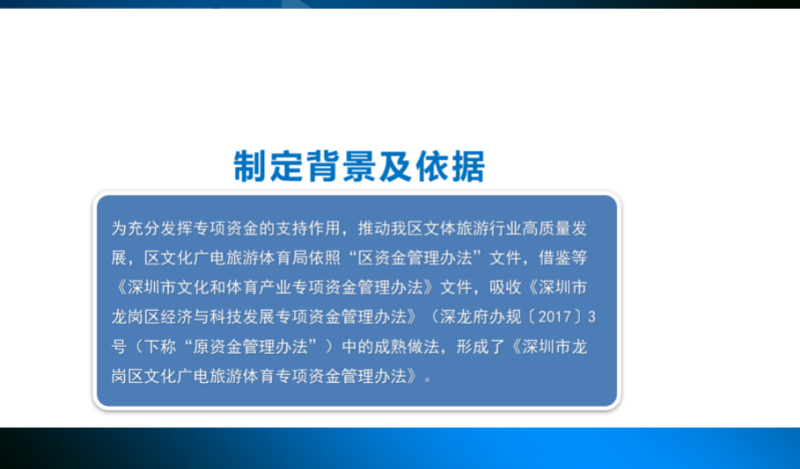 制定背景及依据

为充分发挥专项资金的支持作用，推动我区文体旅游行业高质量发展，区文化广电旅游体育局依照“区资金管理办法”文件，借鉴等《深圳市文化和体育产业专项资金管理办法》文件，吸收《深圳市龙岗区经济与科技发展专项资金管理办法》（深龙府办规〔2017〕3号（下称“原资金管理办法”）中的成熟做法，形成了《深圳市龙岗区文化广电旅游体育专项资金管理办法》。